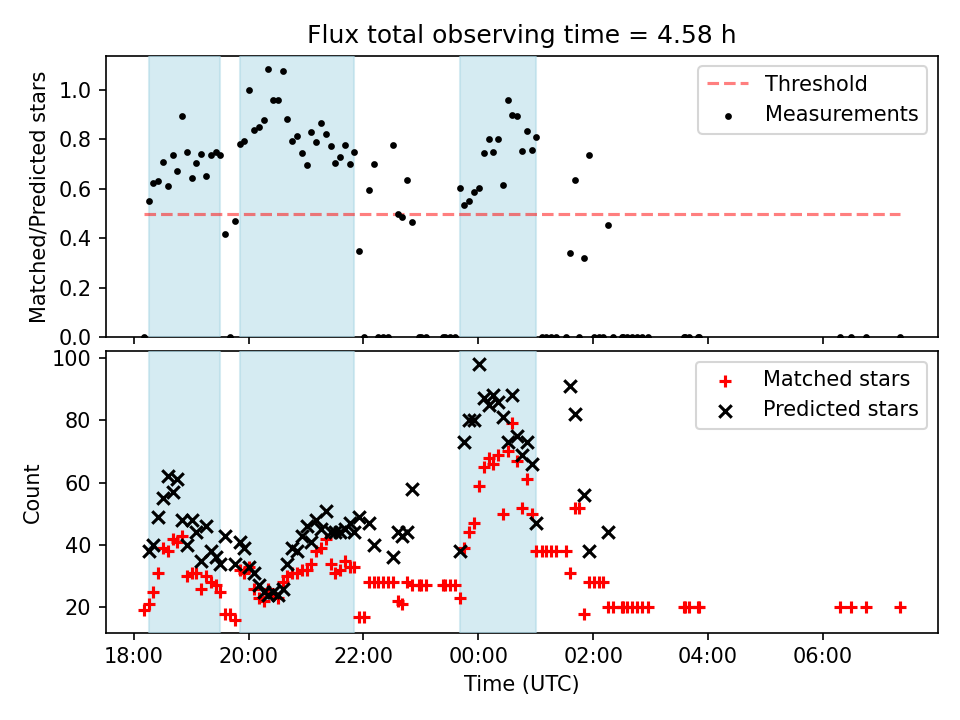 Flux total observing time = 4.58 h

Matched/Predicted stars

1.0
0.8
0.6
0.4
0.2
0.0

Threshold
Measurements

Count

100
80
60
40
20

Matched stars
Predicted stars

18:00
20:00
22:00
00:00
02:00
04:00
06:00

Time (UTC)